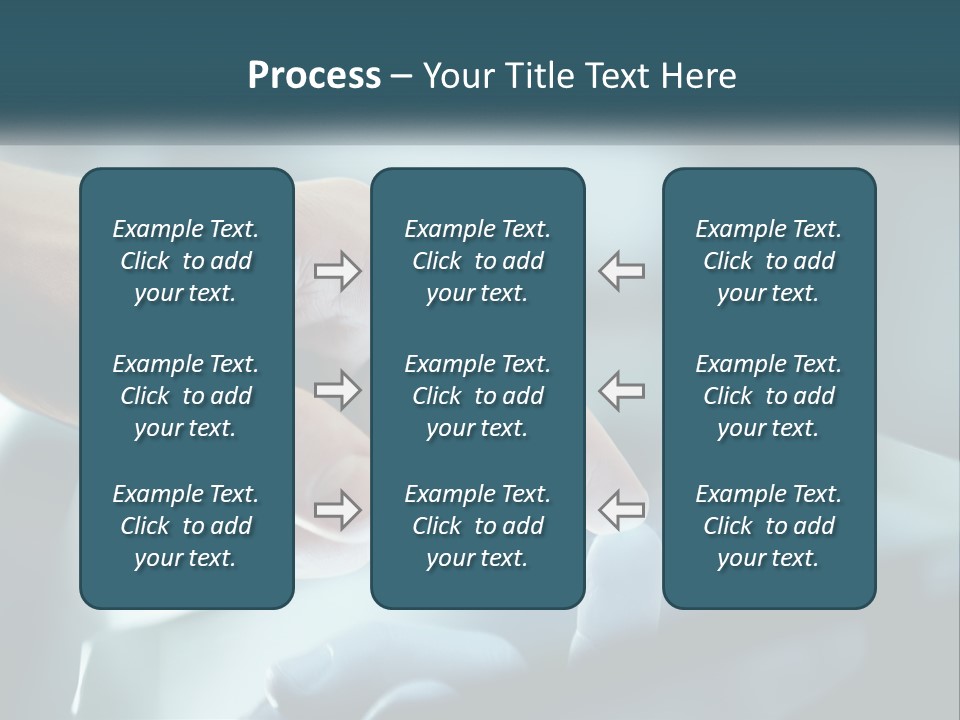 Process – Your Title Text Here

Example Text. Click to add your text.

Example Text. Click to add your text.

Example Text. Click to add your text.

Example Text. Click to add your text.

Example Text. Click to add your text.

Example Text. Click to add your text.

Example Text. Click to add your text.

Example Text. Click to add your text.

Example Text. Click to add your text.